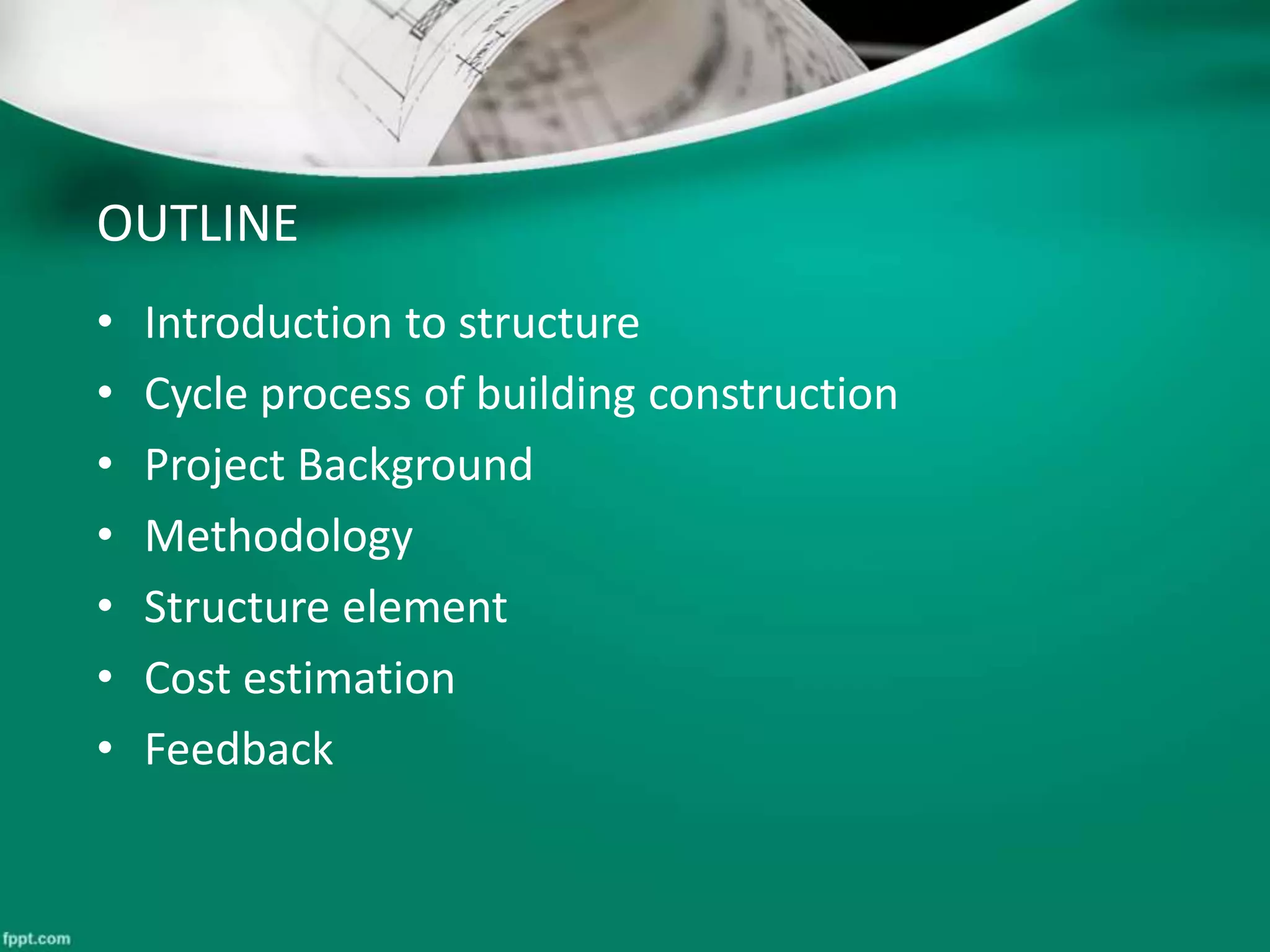 OUTLINE

• Introduction to structure
• Cycle process of building construction
• Project Background
• Methodology
• Structure element
• Cost estimation
• Feedback

fppt.com